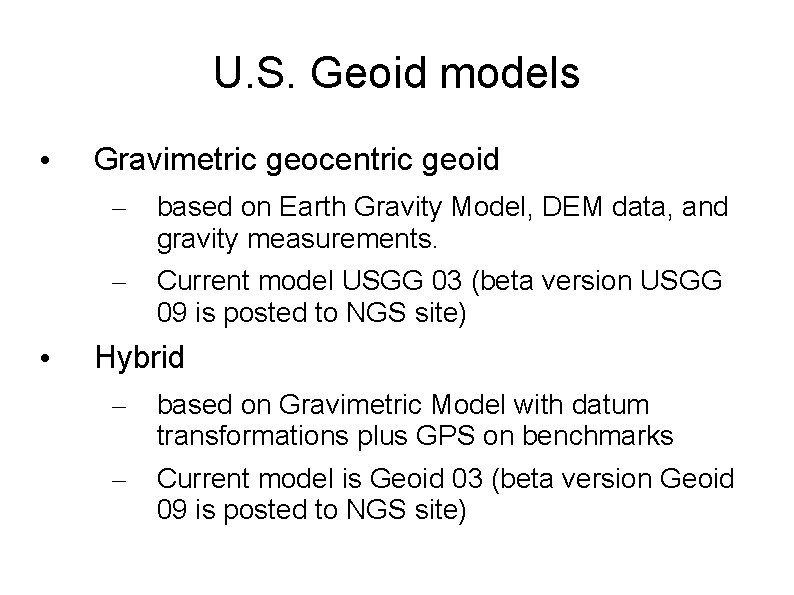 U.S. Geoid models

• Gravimetric geocentric geoid
– based on Earth Gravity Model, DEM data, and gravity measurements.
– Current model USGG 03 (beta version USGG 09 is posted to NGS site)

• Hybrid
– based on Gravimetric Model with datum transformations plus GPS on benchmarks
– Current model is Geoid 03 (beta version Geoid 09 is posted to NGS site)